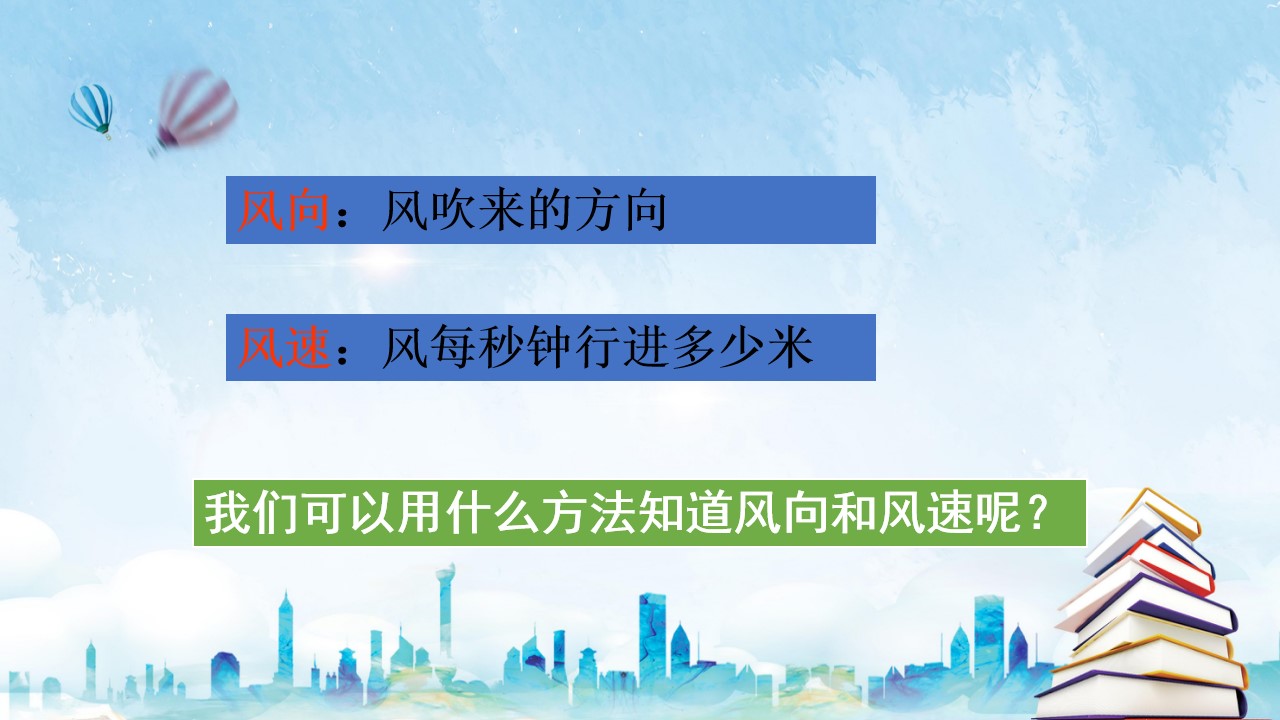 风向：风吹来的方向

风速：风每秒钟行进多少米

我们可以用什么方法知道风向和风速呢？